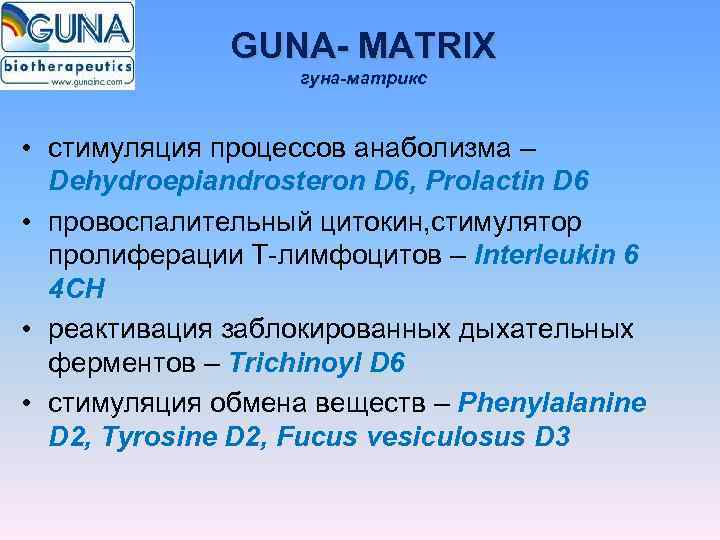 GUNA
biotherapeutics
www.gunainc.com

GUNA- MATRIX
гуна-матрикс

• стимуляция процессов анаболизма – Dehydroepiandrosteron D6, Prolactin D6
• провоспалительный цитокин,стимулятор пролиферации Т-лимфоцитов – Interleukin 6 4CH
• реактивация заблокированных дыхательных ферментов – Trichinoyl D6
• стимуляция обмена веществ – Phenylalanine D2, Tyrosine D2, Fucus vesiculosus D3